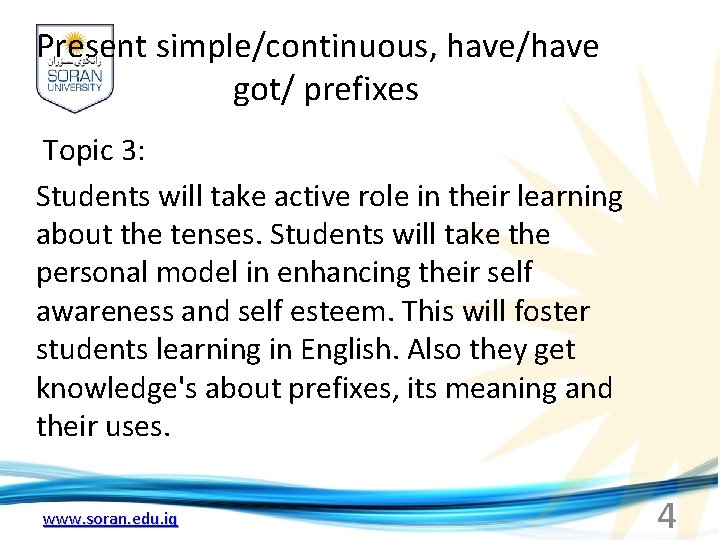 زانكۆی سۆران
SORAN
UNIVERSITY

Present simple/continuous, have/have got/ prefixes

Topic 3:

Students will take active role in their learning about the tenses. Students will take the personal model in enhancing their self awareness and self esteem. This will foster students learning in English. Also they get knowledge's about prefixes, its meaning and their uses.

www.soran.edu.iq

4